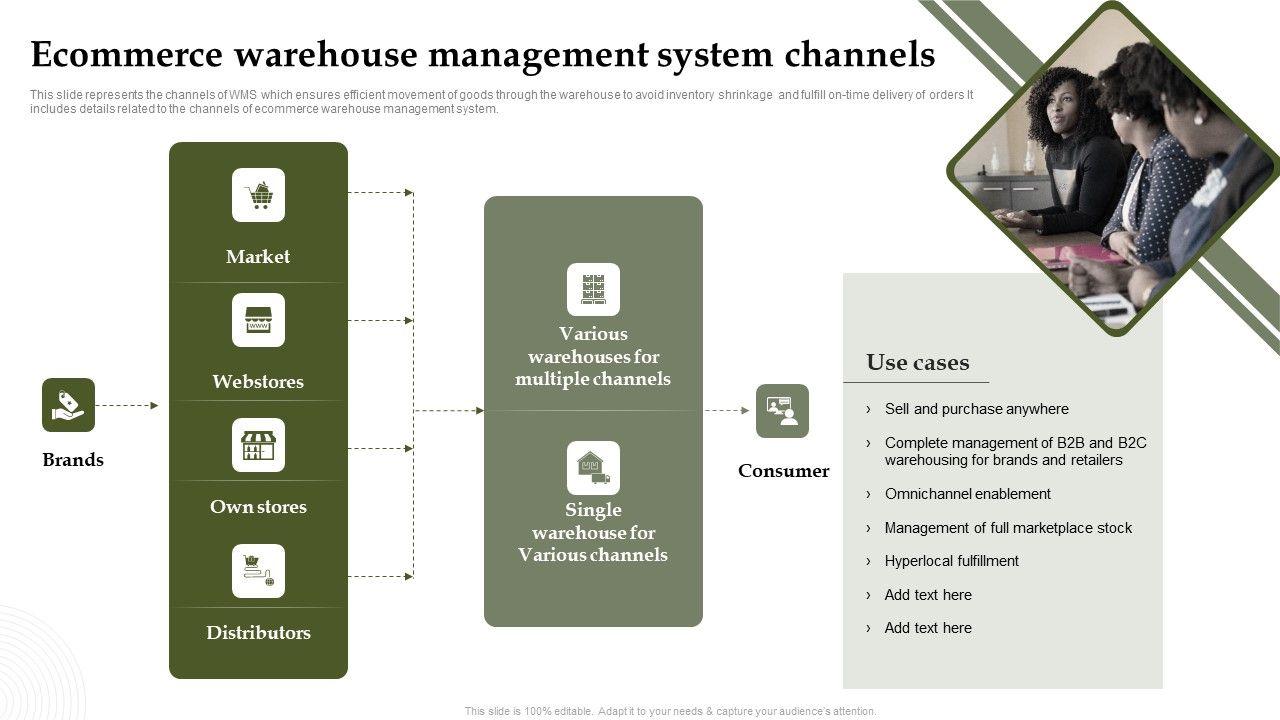 Ecommerce warehouse management system channels

This slide represents the channels of WMS which ensures efficient movement of goods through the warehouse to avoid inventory shrinkage and fulfill on-time delivery of orders It includes details related to the channels of ecommerce warehouse management system.

Brands

Market

Webstores

Own stores

Distributors

Various warehouses for multiple channels

Single warehouse for Various channels

Consumer

Use cases

› Sell and purchase anywhere

› Complete management of B2B and B2C warehousing for brands and retailers

› Omnichannel enablement

› Management of full marketplace stock

› Hyperlocal fulfillment

› Add text here

› Add text here

This slide is 100% editable. Adapt it to your needs & capture your audience's attention.